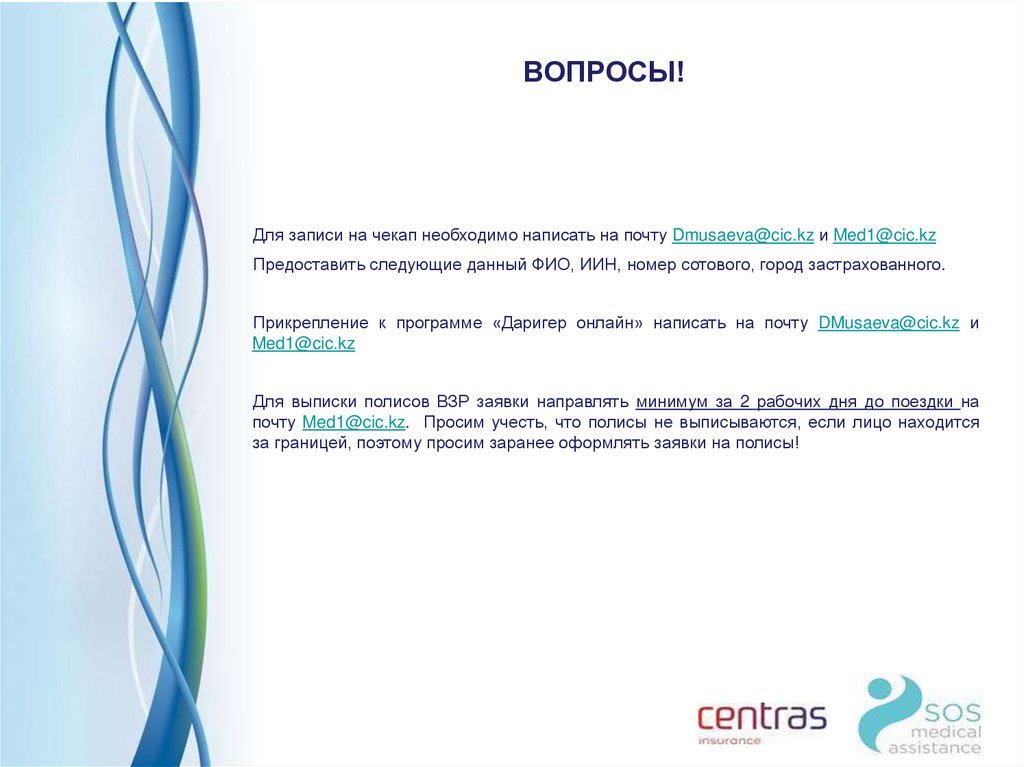 ВОПРОСЫ!

Для записи на чекап необходимо написать на почту Dmusaeva@cic.kz и Med1@cic.kz

Предоставить следующие данный ФИО, ИИН, номер сотового, город застрахованного.

Прикрепление к программе «Даригер онлайн» написать на почту DMusaeva@cic.kz и Med1@cic.kz

Для выписки полисов ВЗР заявки направлять минимум за 2 рабочих дня до поездки на почту Med1@cic.kz. Просим учесть, что полисы не выписываются, если лицо находится за границей, поэтому просим заранее оформлять заявки на полисы!

centras
insurance

SOS
medical
assistance